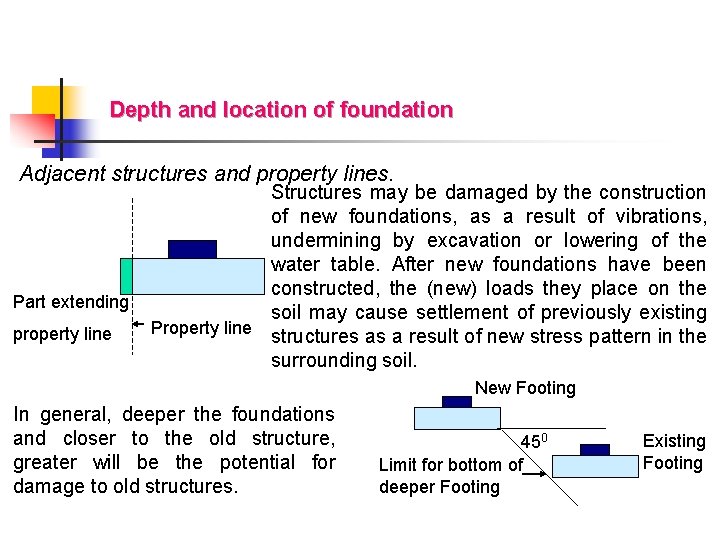 Depth and location of foundation

Adjacent structures and property lines.

Structures may be damaged by the construction of new foundations, as a result of vibrations, undermining by excavation or lowering of the water table. After new foundations have been constructed, the (new) loads they place on the soil may cause settlement of previously existing structures as a result of new stress pattern in the surrounding soil.

Part extending property line

Property line

In general, deeper the foundations and closer to the old structure, greater will be the potential for damage to old structures.

New Footing

$45^0$

Existing Footing

Limit for bottom of deeper Footing